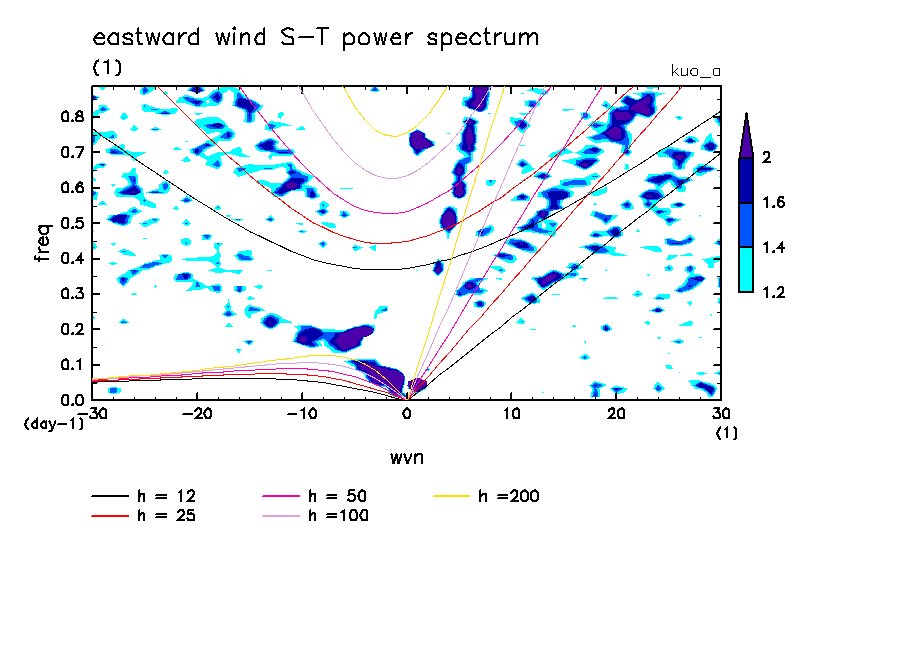 eastward wind S-T power spectrum
(1)
kuo_a

freq
0.8
0.7
0.6
0.5
0.4
0.3
0.2
0.1
0.0
(day-1)
-30
-20
-10
0
10
20
30
(1)
wvn

2
1.6
1.4
1.2

h = 12
h = 25
h = 50
h =100
h =200